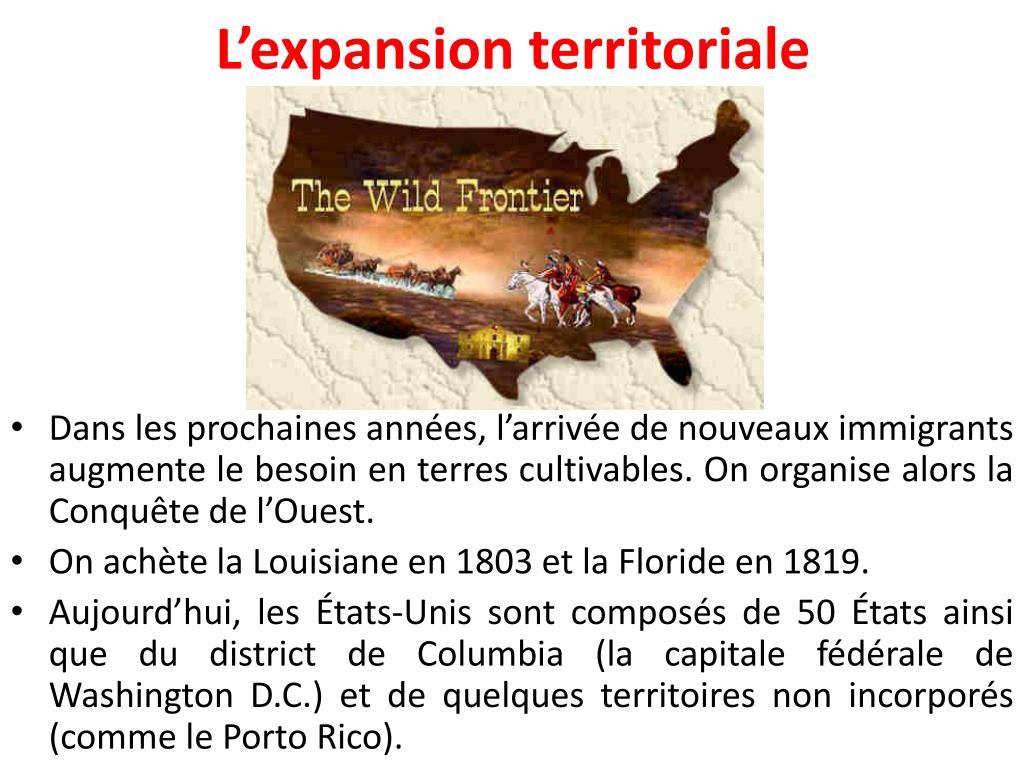 L’expansion territoriale

The Wild Frontier

• Dans les prochaines années, l’arrivée de nouveaux immigrants augmente le besoin en terres cultivables. On organise alors la Conquête de l’Ouest.
• On achète la Louisiane en 1803 et la Floride en 1819.
• Aujourd’hui, les États-Unis sont composés de 50 États ainsi que du district de Columbia (la capitale fédérale de Washington D.C.) et de quelques territoires non incorporés (comme le Porto Rico).